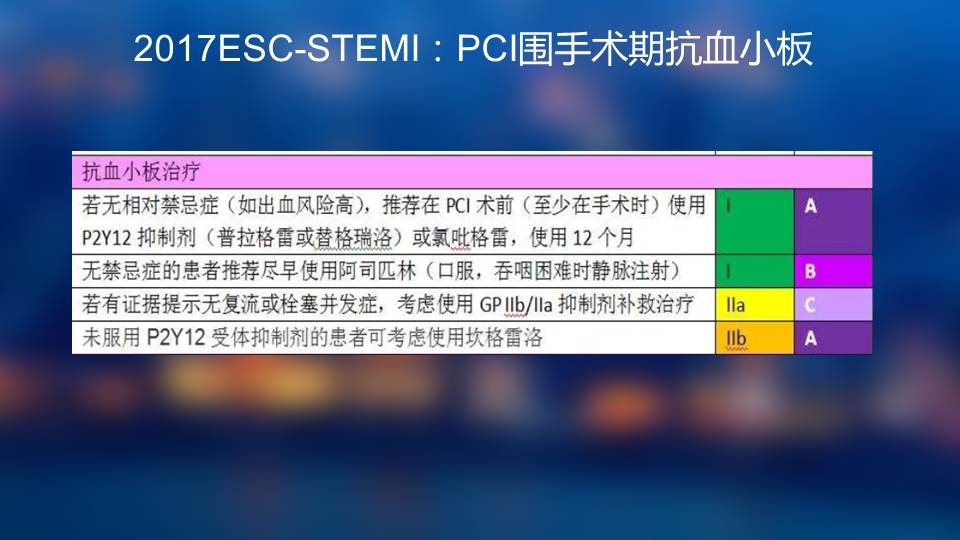 2017ESC-STEMI：PCI围手术期抗血小板

| 抗血小板治疗 | | |
|---|---|---|
| 若无相对禁忌症（如出血风险高），推荐在 PCI 术前（至少在手术时）使用 P2Y12 抑制剂（普拉格雷或替格瑞洛）或氯吡格雷，使用 12 个月 | I | A |
| 无禁忌症的患者推荐尽早使用阿司匹林（口服，吞咽困难时静脉注射） | I | B |
| 若有证据提示无复流或栓塞并发症，考虑使用 GP IIb/IIa 抑制剂补救治疗 | IIa | C |
| 未服用 P2Y12 受体抑制剂的患者可考虑使用坎格雷洛 | IIb | A |